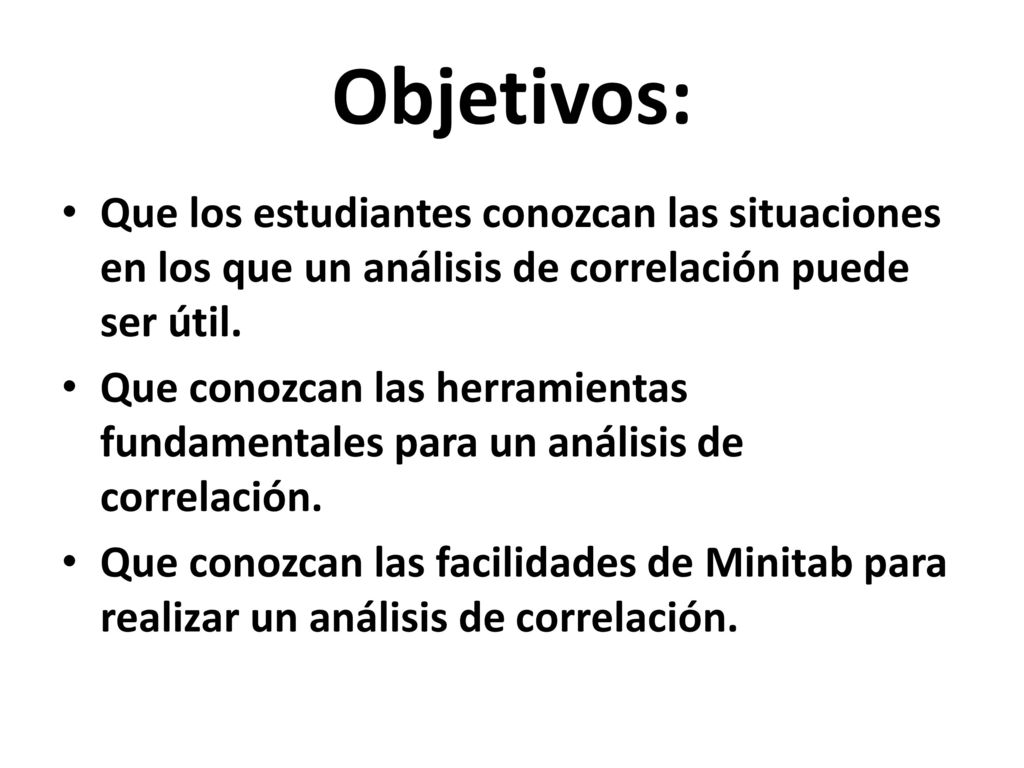 Objetivos:

• Que los estudiantes conozcan las situaciones en los que un análisis de correlación puede ser útil.

• Que conozcan las herramientas fundamentales para un análisis de correlación.

• Que conozcan las facilidades de Minitab para realizar un análisis de correlación.